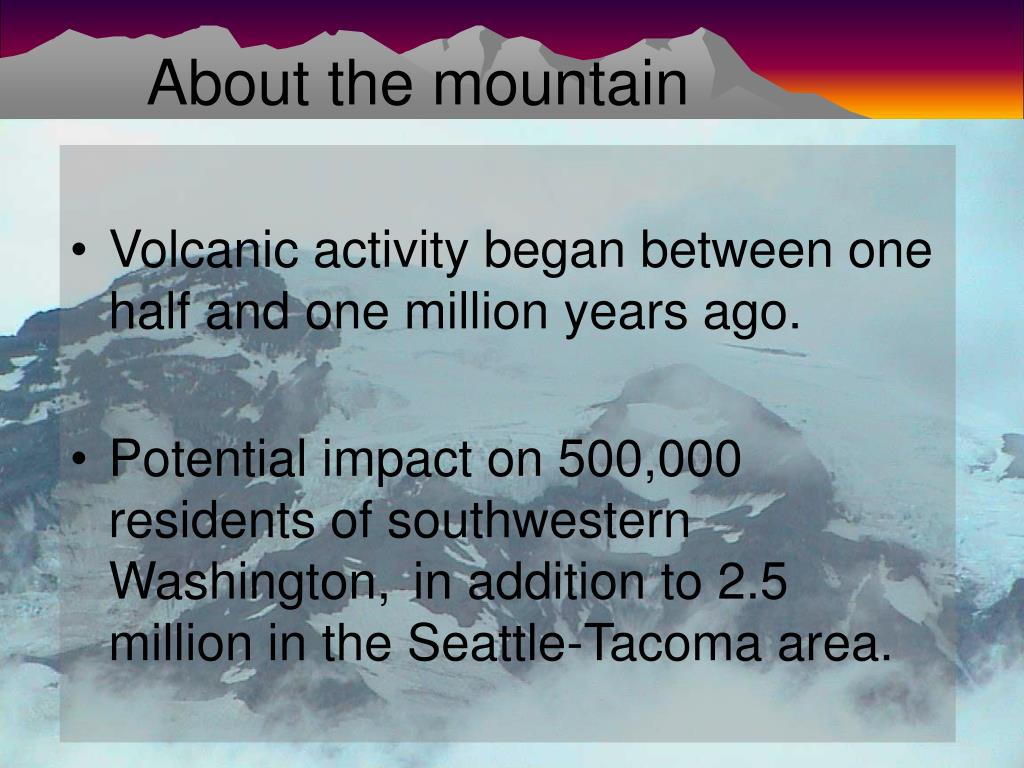 About the mountain

• Volcanic activity began between one half and one million years ago.

• Potential impact on 500,000 residents of southwestern Washington, in addition to 2.5 million in the Seattle-Tacoma area.